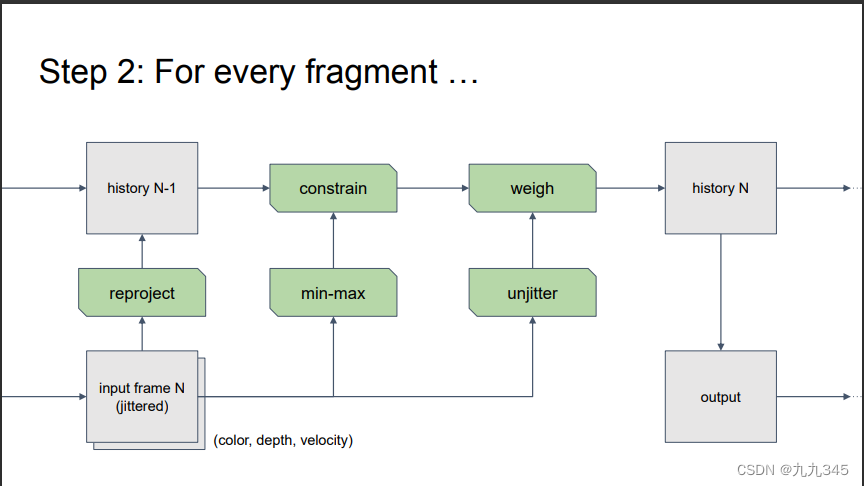 Step 2: For every fragment …

history N-1

constrain

weigh

history N

reproject

min-max

unjitter

input frame N (jittered)

(color, depth, velocity)

output

CSDN @九九345